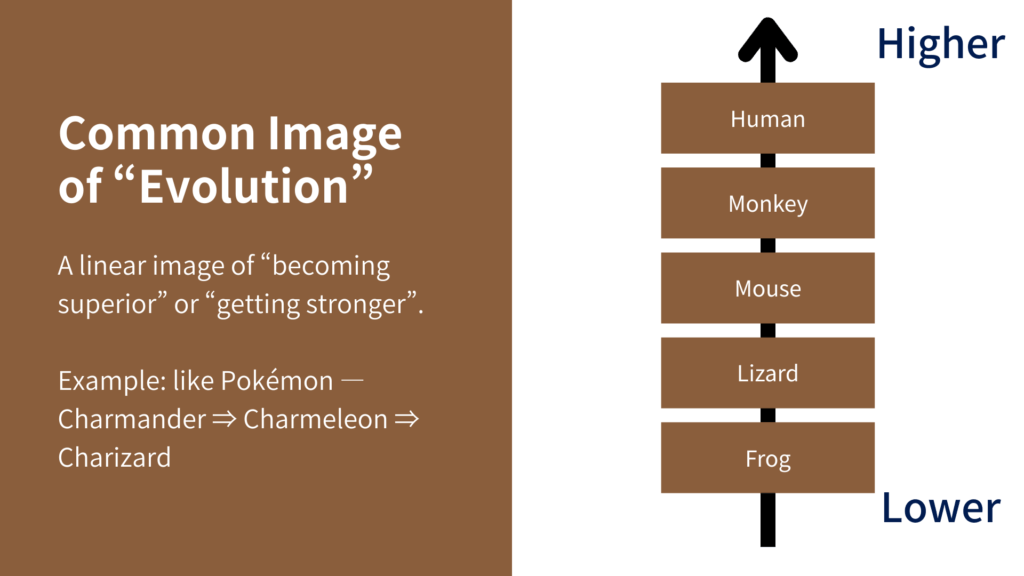 Common Image of “Evolution”

A linear image of “becoming superior” or “getting stronger”.

Example: like Pokémon — Charmander ⇒ Charmeleon ⇒ Charizard

Higher

Human

Monkey

Mouse

Lizard

Frog

Lower